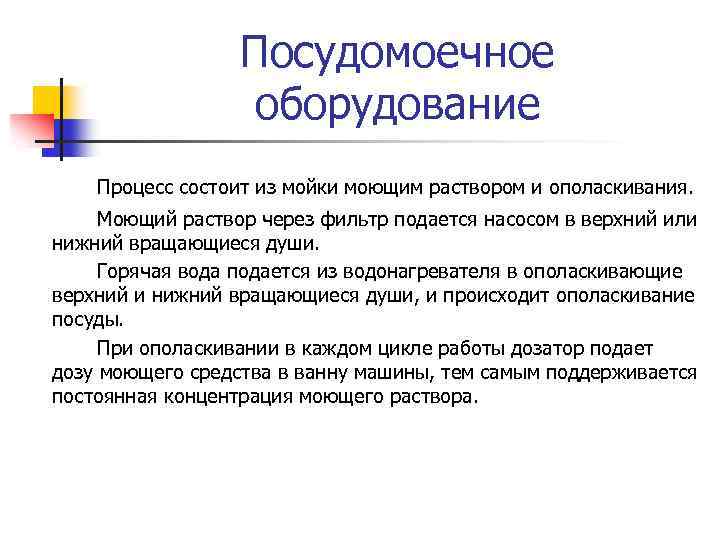 Посудомоечное оборудование

Процесс состоит из мойки моющим раствором и ополаскивания.

Моющий раствор через фильтр подается насосом в верхний или нижний вращающиеся души.

Горячая вода подается из водонагревателя в ополаскивающие верхний и нижний вращающиеся души, и происходит ополаскивание посуды.

При ополаскивании в каждом цикле работы дозатор подает дозу моющего средства в ванну машины, тем самым поддерживается постоянная концентрация моющего раствора.